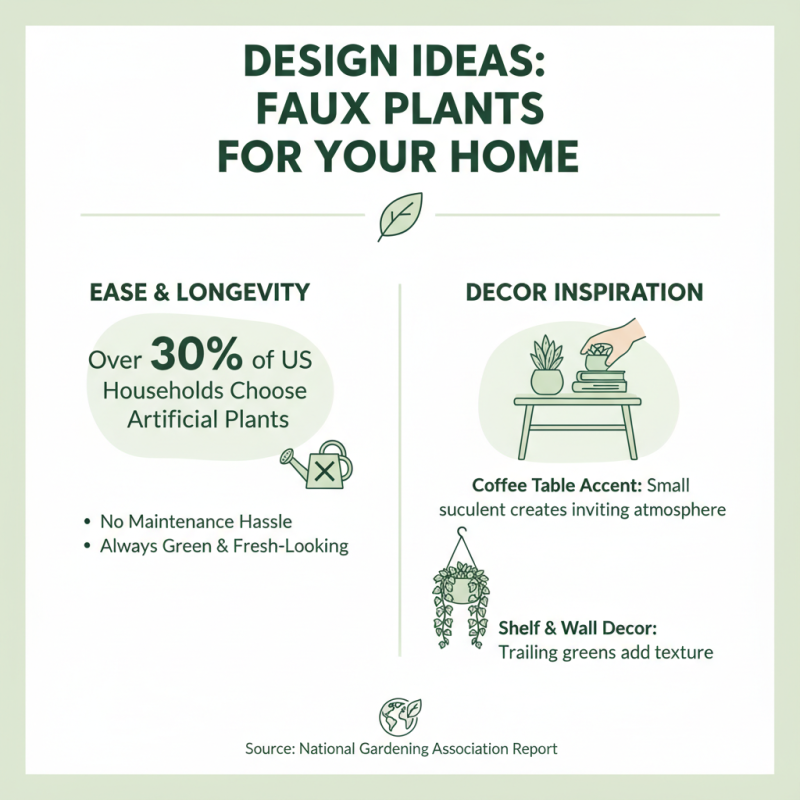 DESIGN IDEAS: FAUX PLANTS FOR YOUR HOME

EASE & LONGEVITY

Over 30% of US Households Choose Artificial Plants

• No Maintenance Hassle
• Always Green & Fresh-Looking

DECOR INSPIRATION

Coffee Table Accent: Small suculent creates inviting atmosphere

Shelf & Wall Decor: Trailing greens add texture

Source: National Gardening Association Report